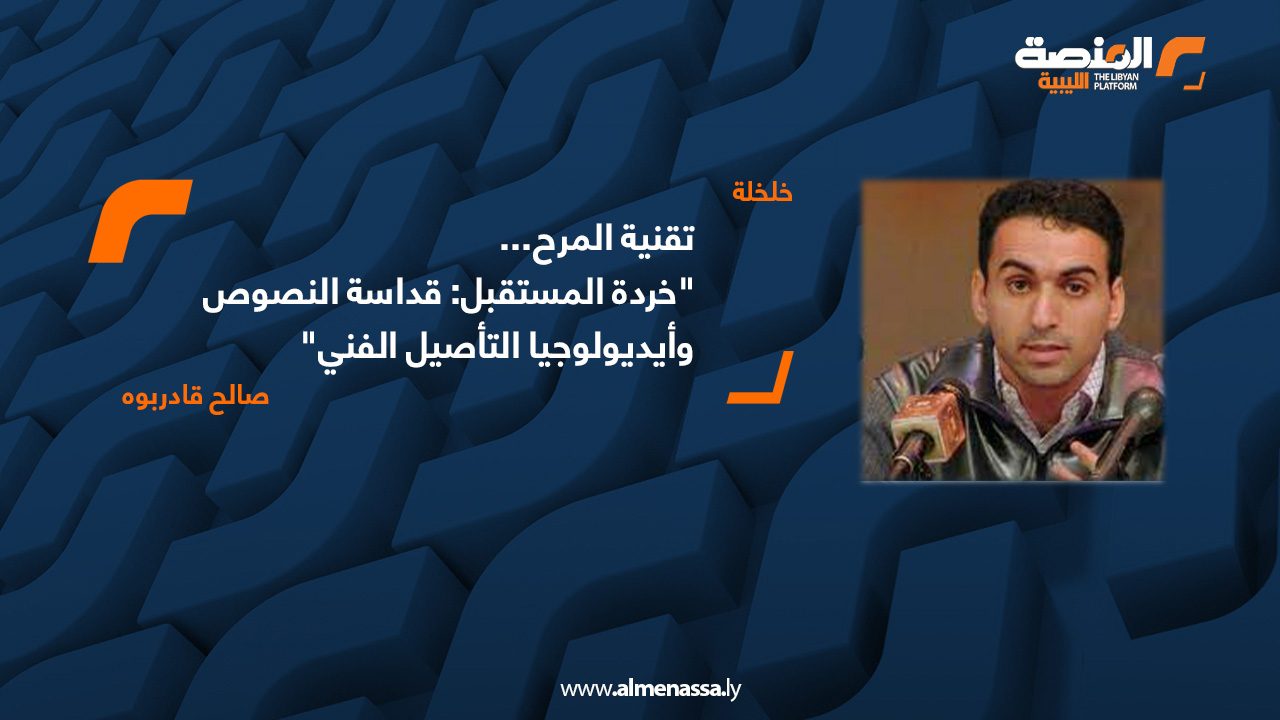 المنصة الليبية
THE LIBYAN PLATFORM

خلخلة

تقنية المرح...
"خردة المستقبل: قداسة النصوص وأيديولوجيا التأصيل الفني"

صالح قادربوه

www.almenassa.ly